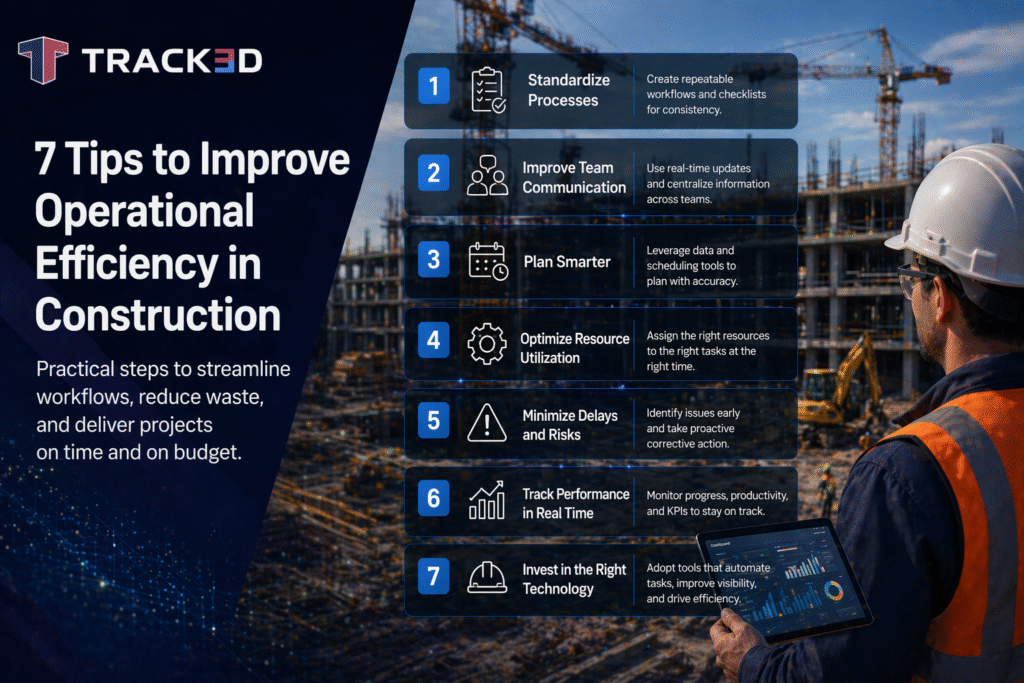 TRACK3D

7 Tips to Improve Operational Efficiency in Construction

Practical steps to streamline workflows, reduce waste, and deliver projects on time and on budget.

1 Standardize Processes
Create repeatable workflows and checklists for consistency.

2 Improve Team Communication
Use real-time updates and centralize information across teams.

3 Plan Smarter
Leverage data and scheduling tools to plan with accuracy.

4 Optimize Resource Utilization
Assign the right resources to the right tasks at the right time.

5 Minimize Delays and Risks
Identify issues early and take proactive corrective action.

6 Track Performance in Real Time
Monitor progress, productivity, and KPIs to stay on track.

7 Invest in the Right Technology
Adopt tools that automate tasks, improve visibility, and drive efficiency.

Dashboard